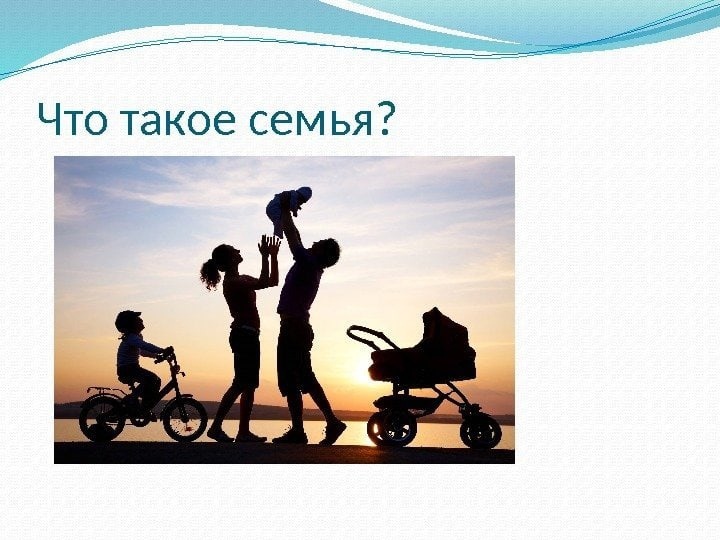 Что такое семья?